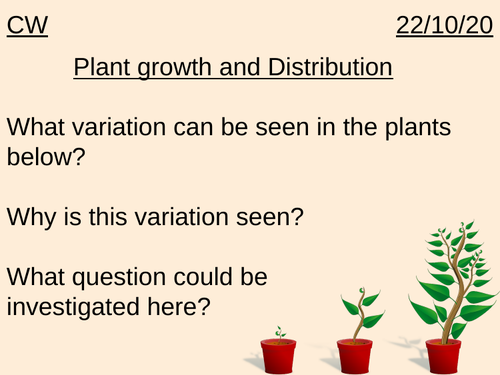 CW 22/10/20

Plant growth and Distribution

What variation can be seen in the plants below?

Why is this variation seen?

What question could be investigated here?